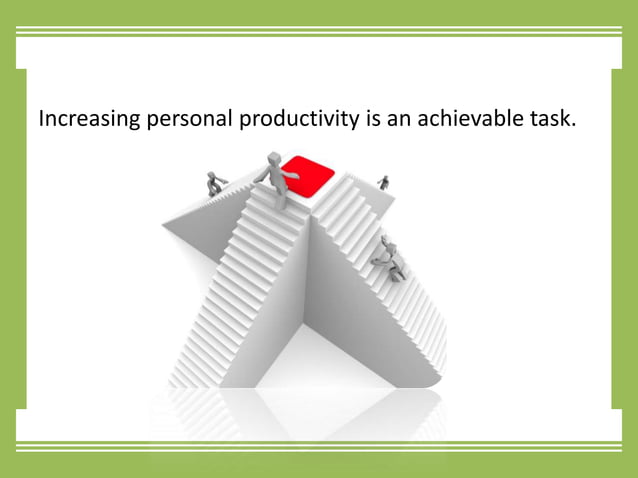 Increasing personal productivity is an achievable task.